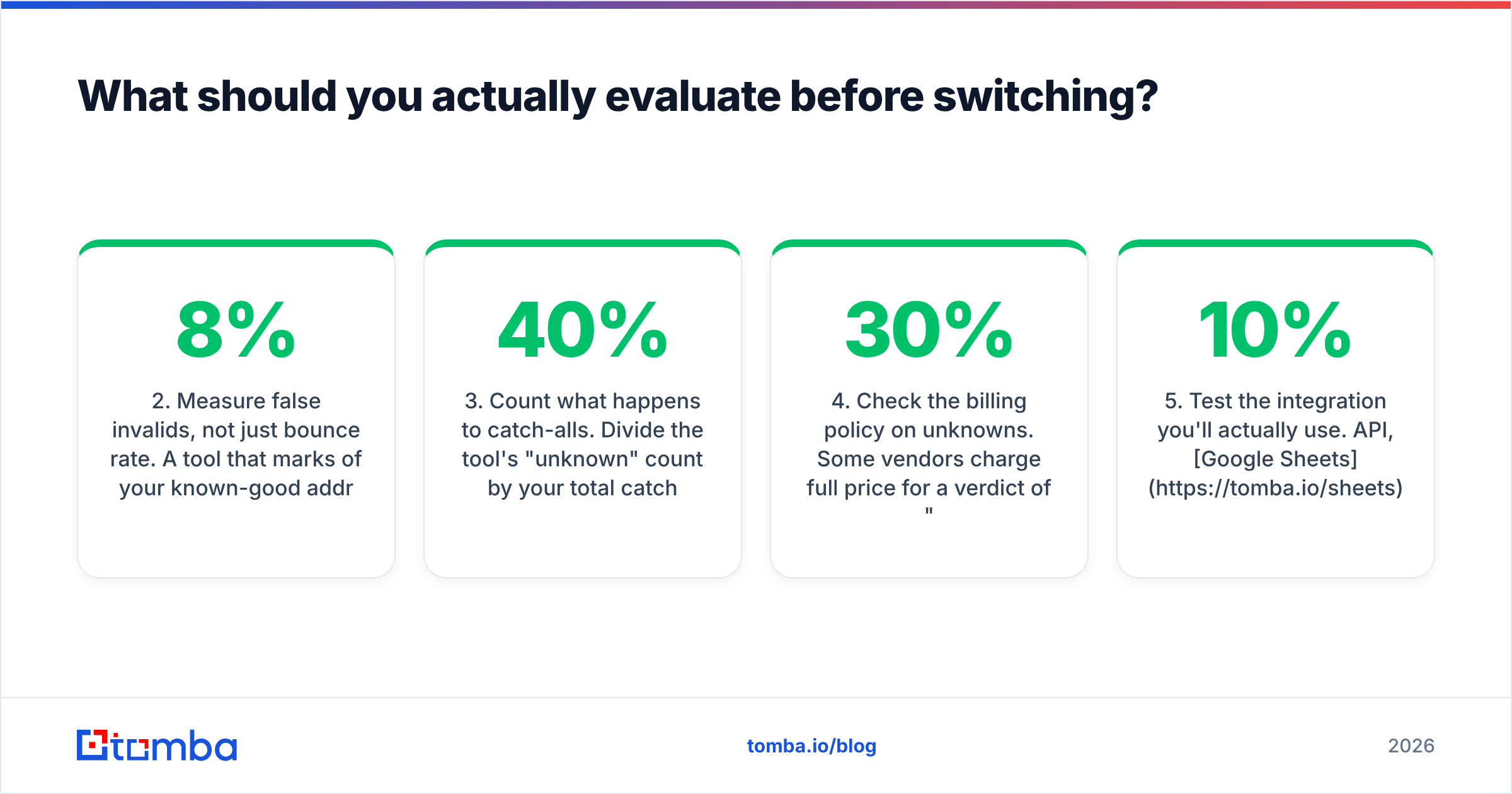 What should you actually evaluate before switching?

8%

2. Measure false invalids, not just bounce rate. A tool that marks of your known-good addr

40%

3. Count what happens to catch-alls. Divide the tool's "unknown" count by your total catch

30%

4. Check the billing policy on unknowns. Some vendors charge full price for a verdict of "

10%

5. Test the integration you'll actually use. API, [Google Sheets] (https://tomba.io/sheets)

tomba

tomba.io/blog

2026